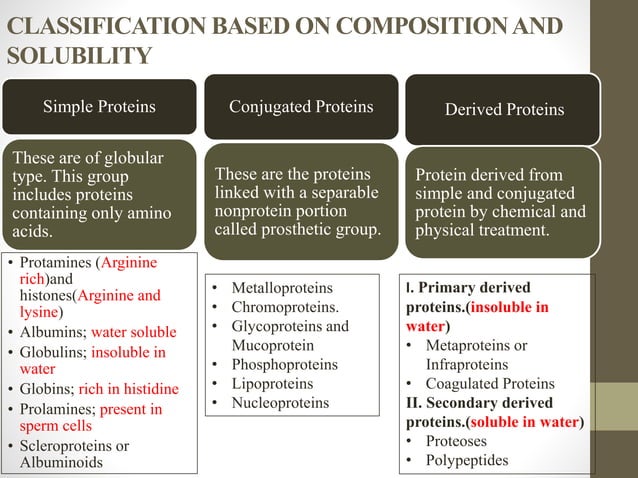 CLASSIFICATION BASED ON COMPOSITION AND SOLUBILITY

Simple Proteins

These are of globular type. This group includes proteins containing only amino acids.

• Protamines (Arginine rich)and histones(Arginine and lysine)
• Albumins; water soluble
• Globulins; insoluble in water
• Globins; rich in histidine
• Prolamines; present in sperm cells
• Scleroproteins or Albuminoids

Conjugated Proteins

These are the proteins linked with a separable nonprotein portion called prosthetic group.

• Metalloproteins
• Chromoproteins.
• Glycoproteins and Mucoprotein
• Phosphoproteins
• Lipoproteins
• Nucleoproteins

Derived Proteins

Protein derived from simple and conjugated protein by chemical and physical treatment.

I. Primary derived proteins.(insoluble in water)
• Metaproteins or Infraproteins
• Coagulated Proteins
II. Secondary derived proteins.(soluble in water)
• Proteoses
• Polypeptides